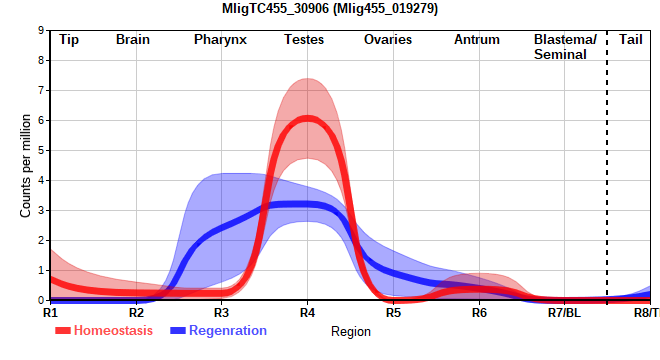 MligTC455_30906 (Mlig455_019279)

Tip Brain Pharynx Testes Ovaries Antrum Blastema/ Seminal Tail

9
8
7
6
5
4
3
2
1
0

Counts per million

R1 R2 R3 R4 R5 R6 R7/BL R8/T

Homeostasis Regenration Region